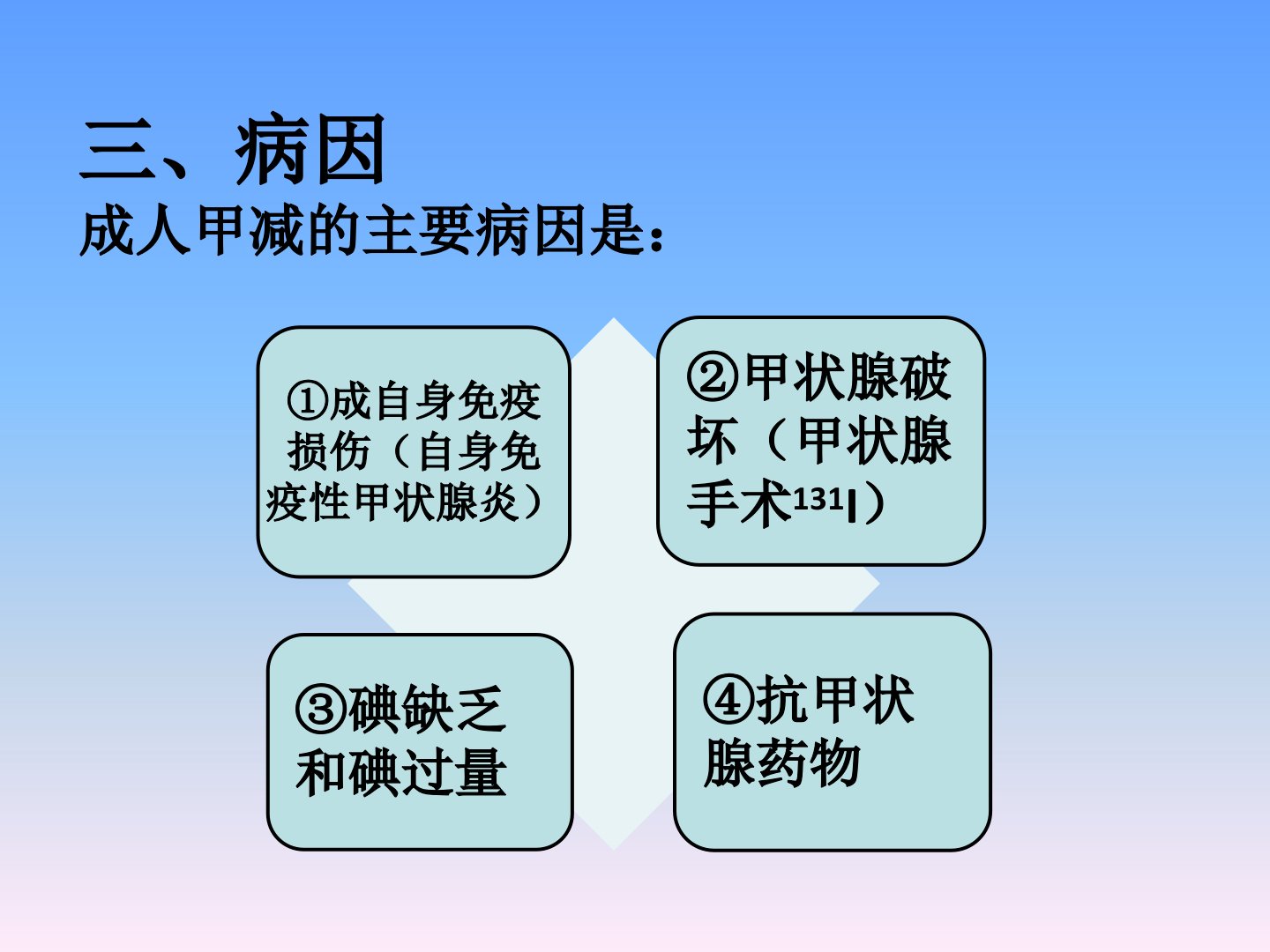 三、病因
成人甲减的主要病因是：

①成自身免疫损伤（自身免疫性甲状腺炎）

②甲状腺破坏（甲状腺手术$^{131}$I）

③碘缺乏和碘过量

④抗甲状腺药物